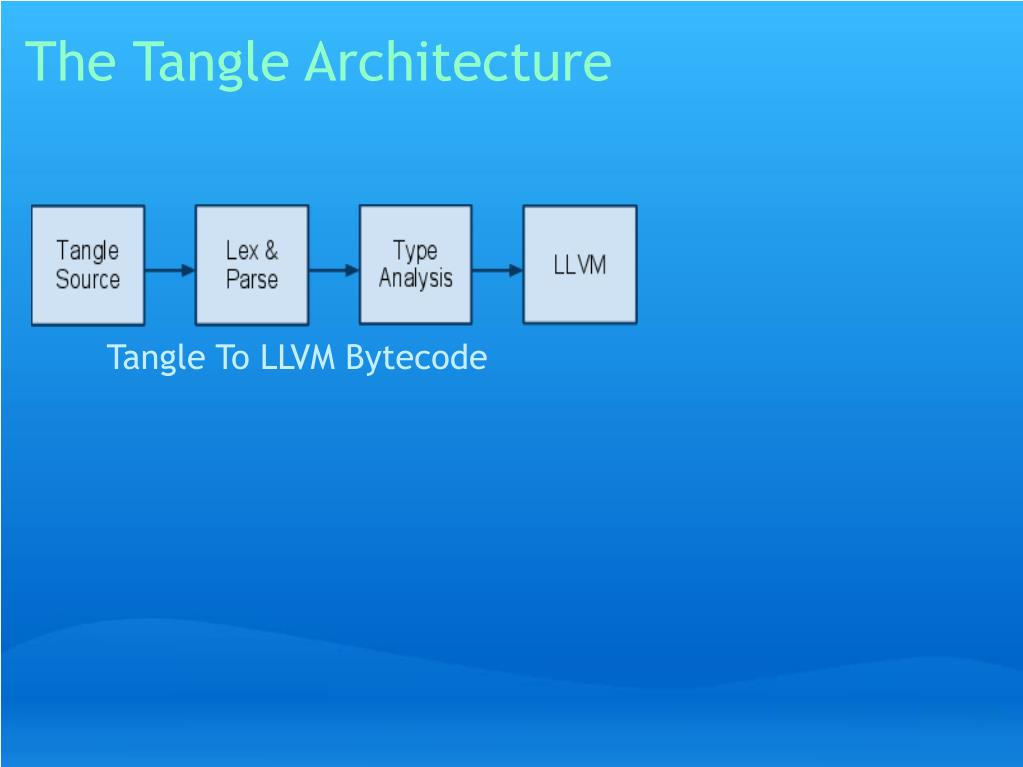 The Tangle Architecture

Tangle Source

Lex & Parse

Type Analysis

LLVM

Tangle To LLVM Bytecode